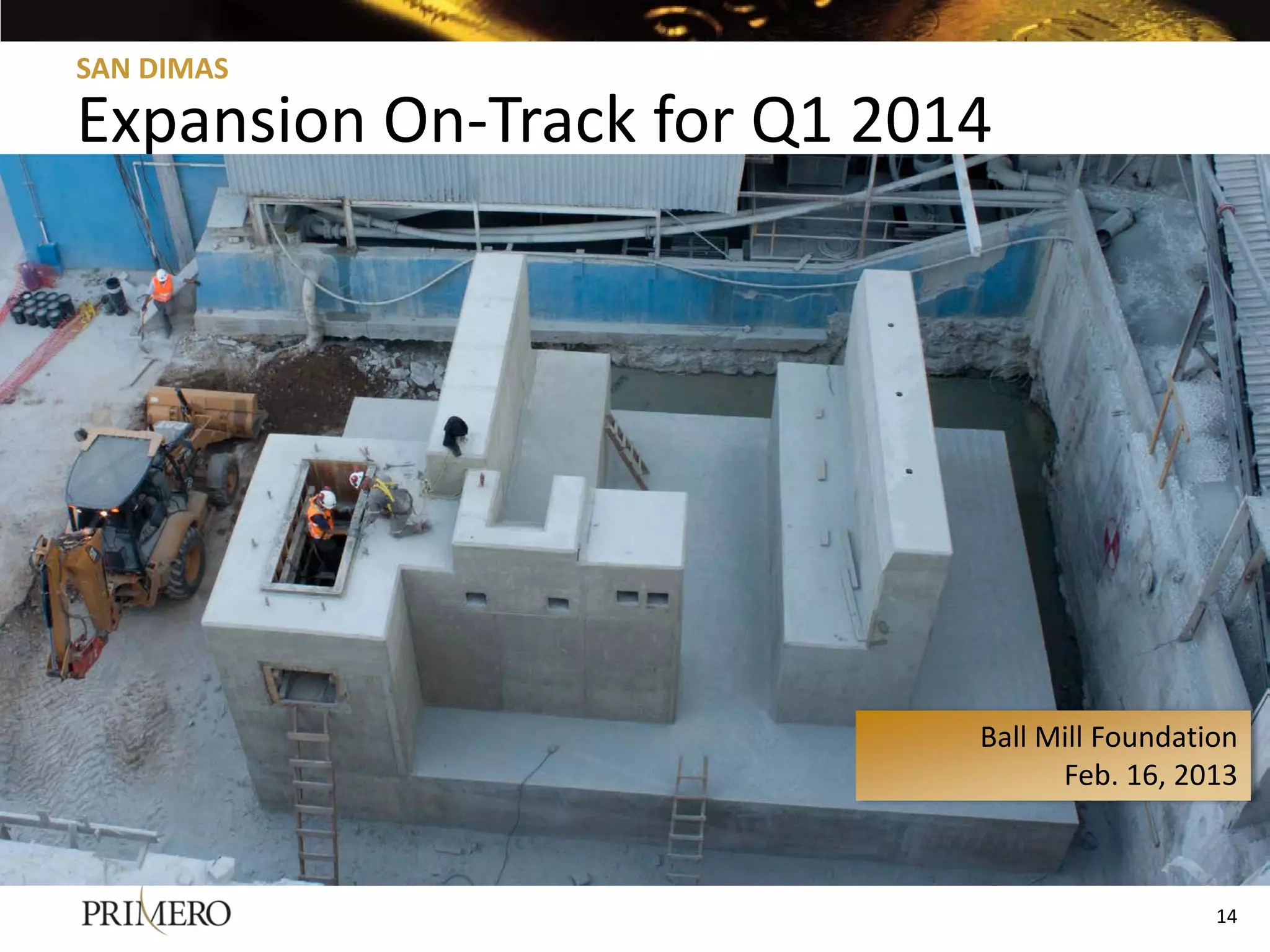 SAN DIMAS

Expansion On-Track for Q1 2014

Ball Mill Foundation
Feb. 16, 2013

PRIMERO

14